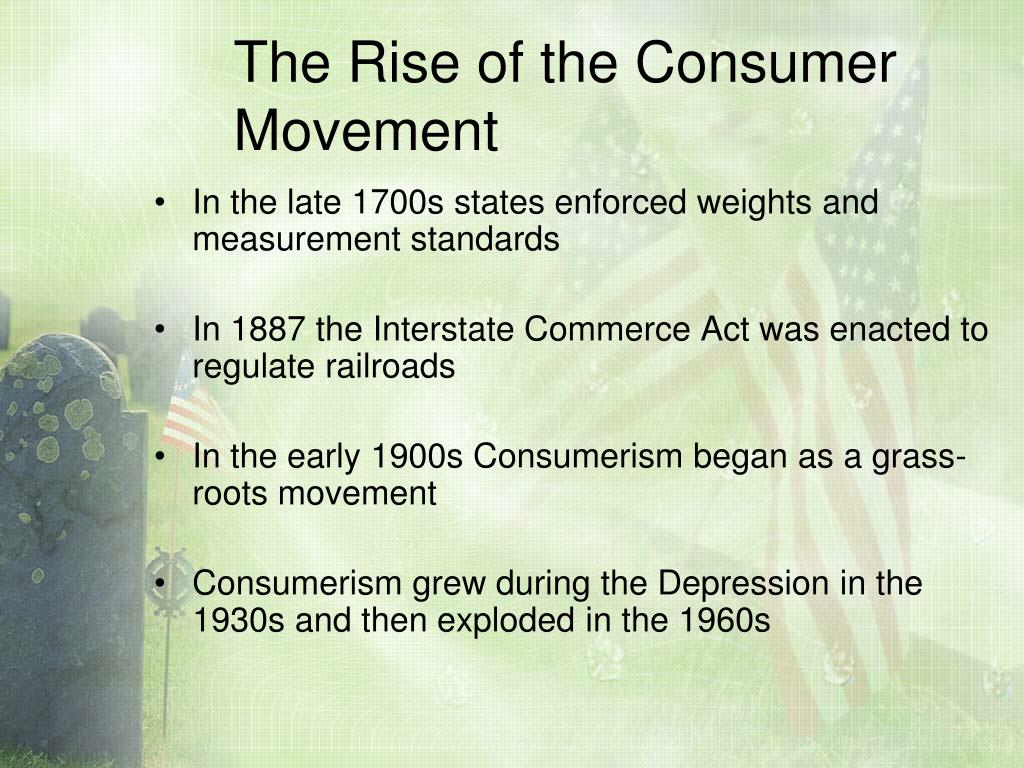 The Rise of the Consumer Movement

• In the late 1700s states enforced weights and measurement standards

• In 1887 the Interstate Commerce Act was enacted to regulate railroads

• In the early 1900s Consumerism began as a grass-roots movement

• Consumerism grew during the Depression in the 1930s and then exploded in the 1960s